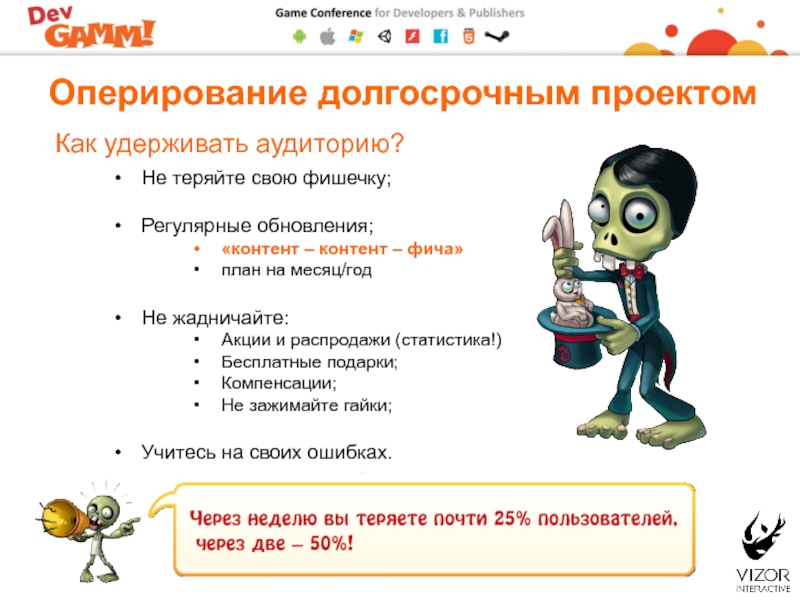 Dev GAMM!

Game Conference for Developers & Publishers

Оперирование долгосрочным проектом

Как удерживать аудиторию?

• Не теряйте свою фишечку;

• Регулярные обновления;
 • «контент – контент – фича»
 • план на месяц/год

• Не жадничайте:
 • Акции и распродажи (статистика!)
 • Бесплатные подарки;
 • Компенсации;
 • Не зажимайте гайки;

• Учитесь на своих ошибках.

Через неделю вы теряете почти 25% пользователей, через две – 50%!

VIZOR INTERACTIVE